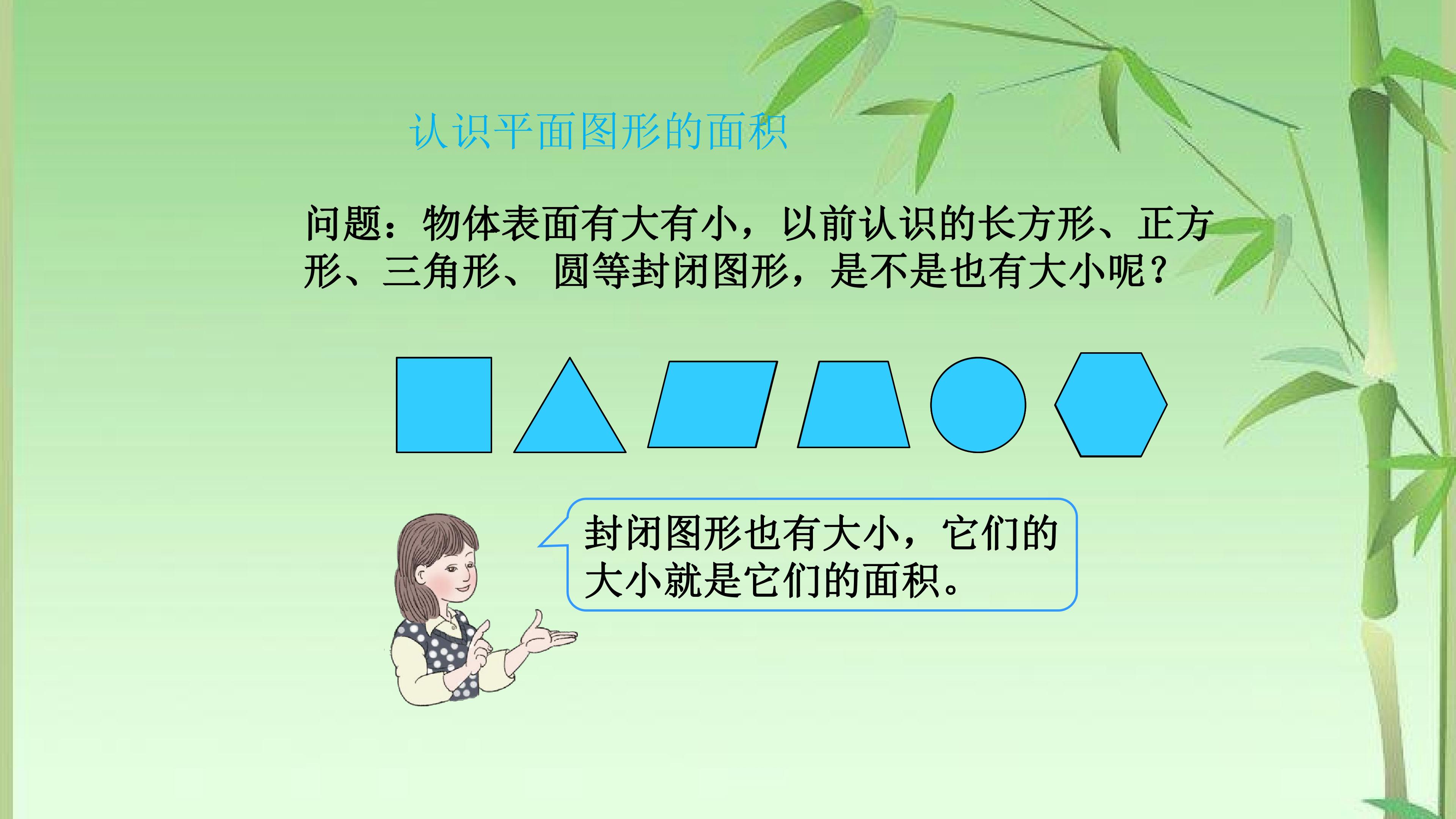 认识平面图形的面积

问题：物体表面有大有小，以前认识的长方形、正方形、三角形、圆等封闭图形，是不是也有大小呢？

封闭图形也有大小，它们的大小就是它们的面积。